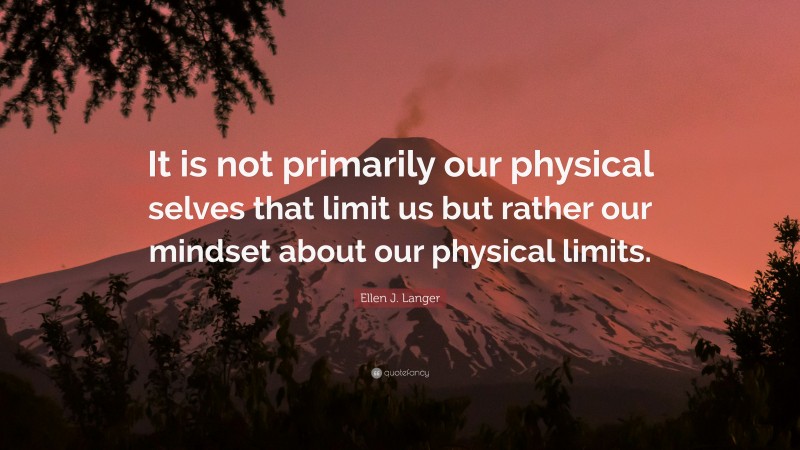 It is not primarily our physical selves that limit us but rather our mindset about our physical limits.

Ellen J. Langer

quotefancy